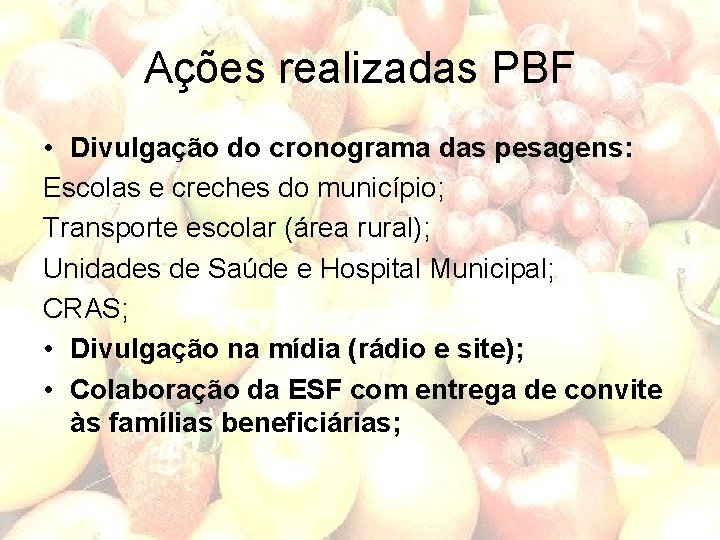 Ações realizadas PBF

• Divulgação do cronograma das pesagens:

Escolas e creches do município;

Transporte escolar (área rural);

Unidades de Saúde e Hospital Municipal;

CRAS;

• Divulgação na mídia (rádio e site);

• Colaboração da ESF com entrega de convite às famílias beneficiárias;